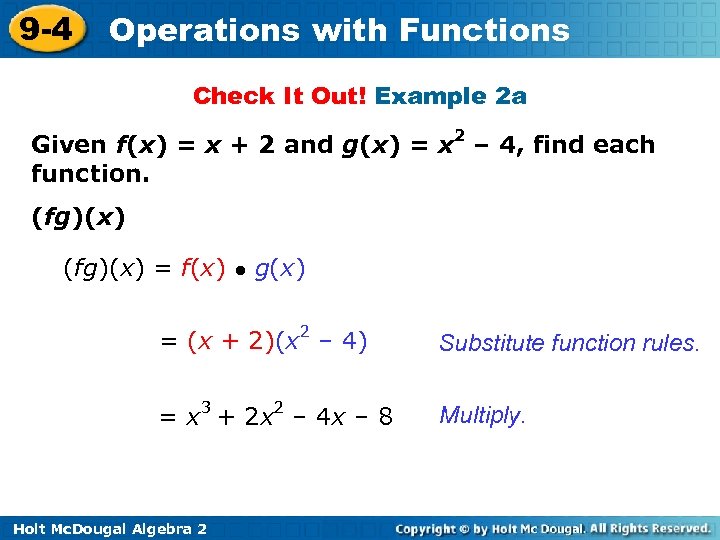 9-4 Operations with Functions

Check It Out! Example 2a

Given $f(x) = x + 2$ and $g(x) = x^2 - 4$, find each function.

$(fg)(x)$

$(fg)(x) = f(x) \bullet g(x)$

$= (x + 2)(x^2 - 4)$ Substitute function rules.

$= x^3 + 2x^2 - 4x - 8$ Multiply.

Holt McDougal Algebra 2

Copyright © by Holt Mc Dougal. All Rights Reserved.